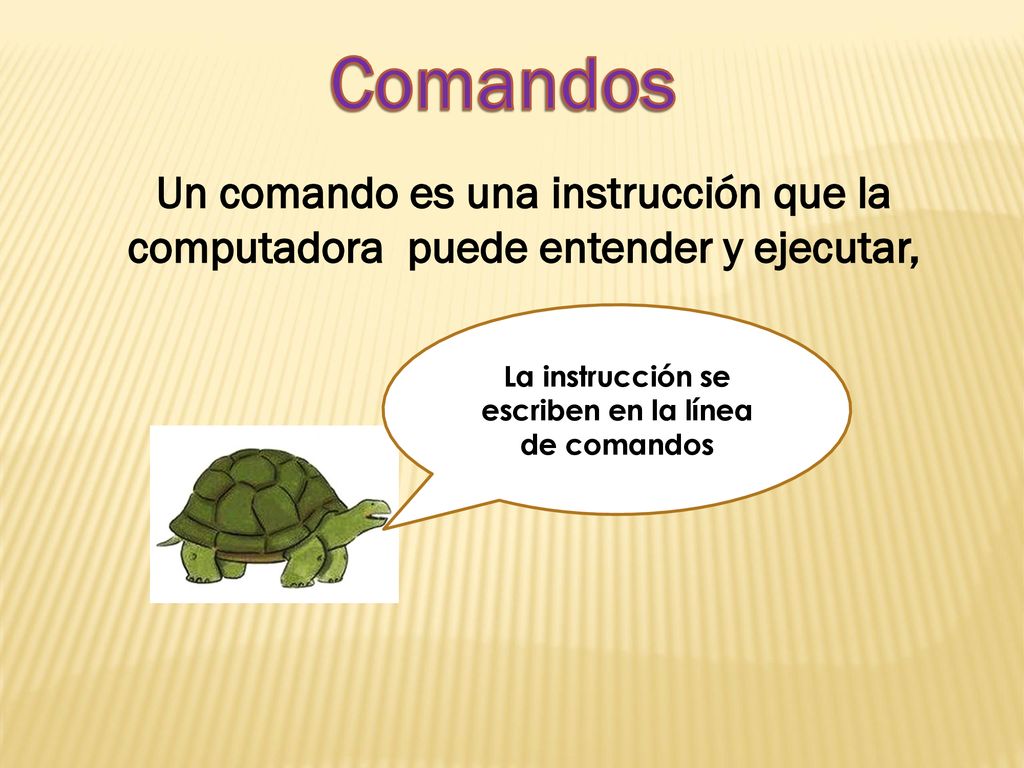 Comandos

Un comando es una instrucción que la computadora puede entender y ejecutar,

La instrucción se escriben en la línea de comandos